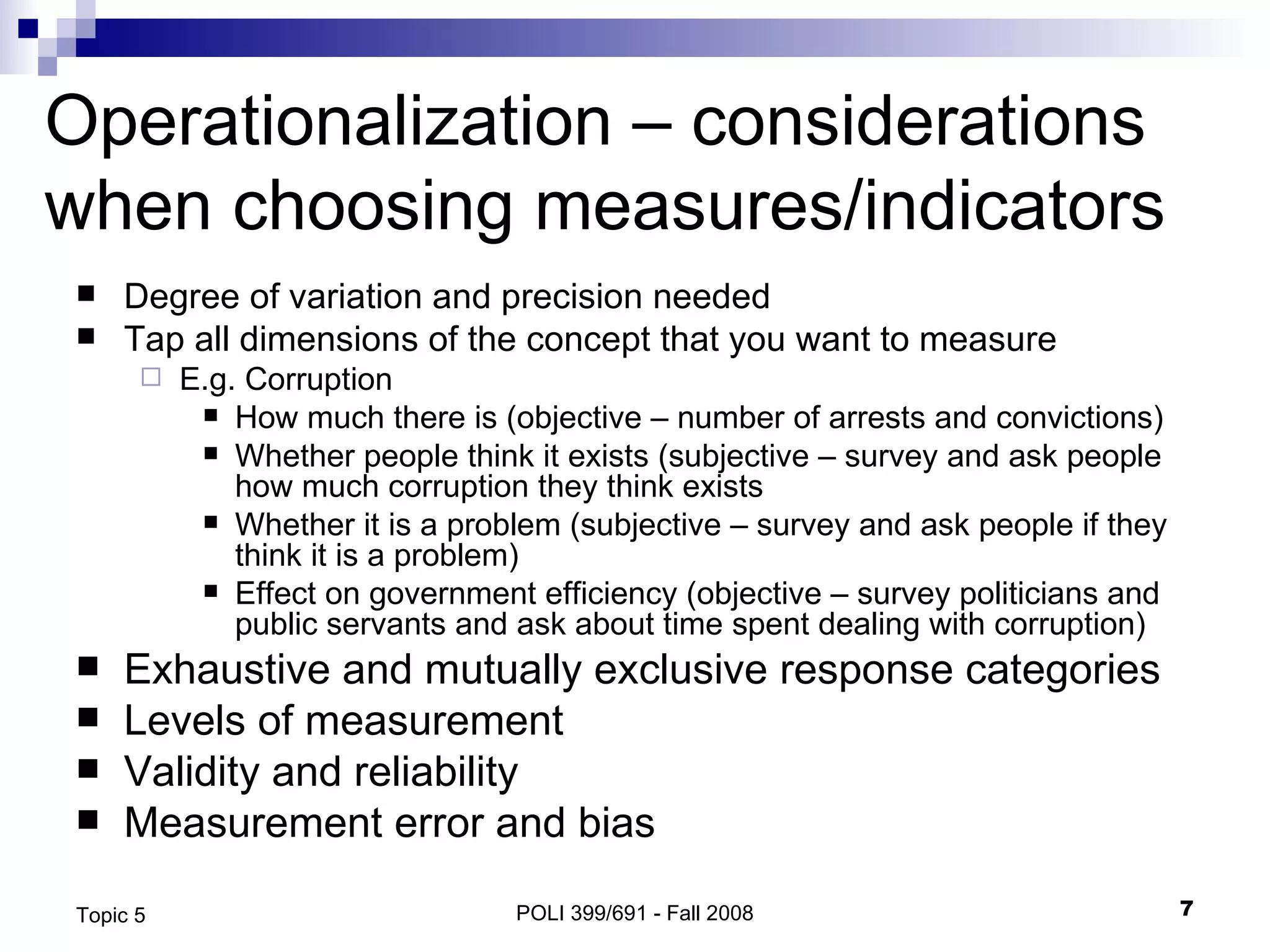 Operationalization – considerations when choosing measures/indicators

- Degree of variation and precision needed
- Tap all dimensions of the concept that you want to measure
  - E.g. Corruption
    - How much there is (objective – number of arrests and convictions)
    - Whether people think it exists (subjective – survey and ask people how much corruption they think exists
    - Whether it is a problem (subjective – survey and ask people if they think it is a problem)
    - Effect on government efficiency (objective – survey politicians and public servants and ask about time spent dealing with corruption)
- Exhaustive and mutually exclusive response categories
- Levels of measurement
- Validity and reliability
- Measurement error and bias

Topic 5

POLI 399/691 - Fall 2008

7